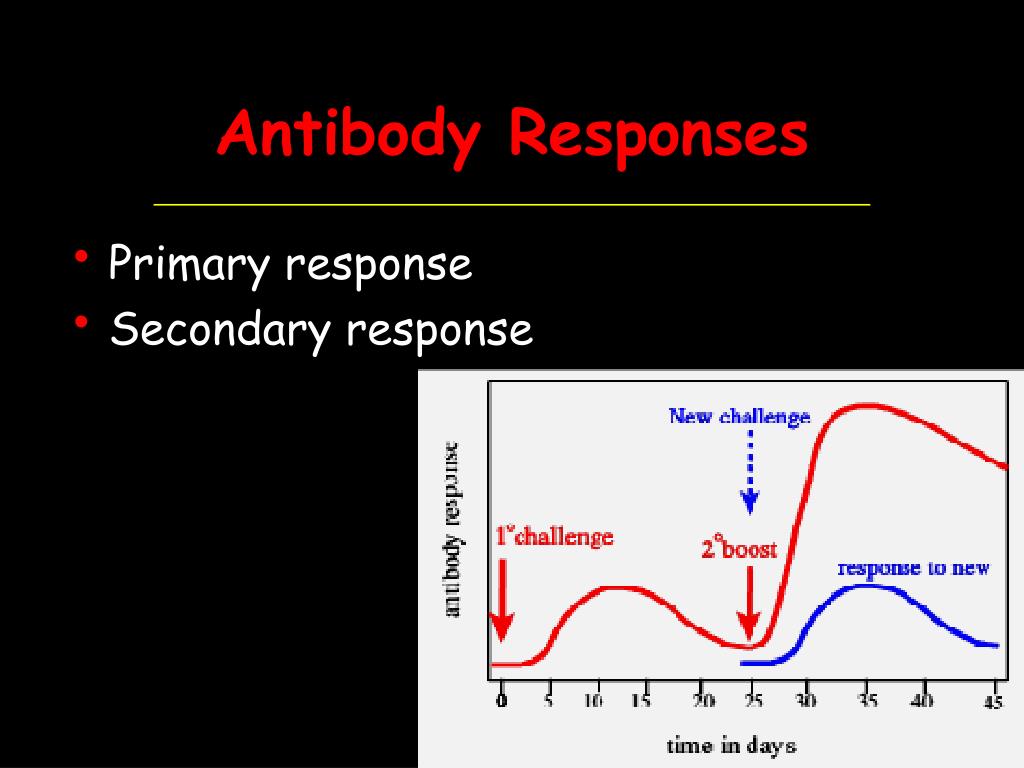 Antibody Responses

• Primary response
• Secondary response

antibody response

New challenge

1°challenge

2°boost

response to new

0 5 10 15 20 25 30 35 40 45

time in days